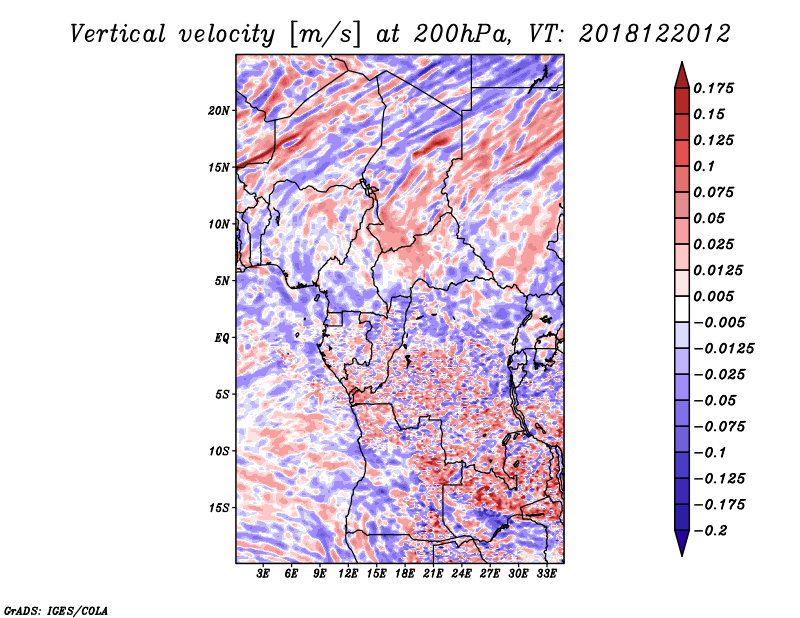 Vertical velocity [m/s] at 200hPa, VT: 2018122012

20N
15N
10N
5N
EQ
5S
10S
15S

3E 6E 9E 12E 15E 18E 21E 24E 27E 30E 33E

0.175
0.15
0.125
0.1
0.075
0.05
0.025
0.0125
0.005
−0.005
−0.0125
−0.025
−0.05
−0.075
−0.1
−0.125
−0.175
−0.2

GrADS: IGES/COLA